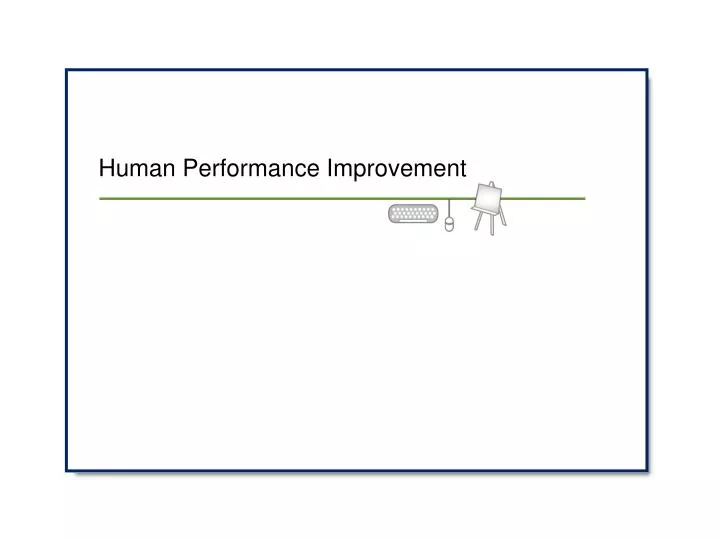 Human Performance Improvement